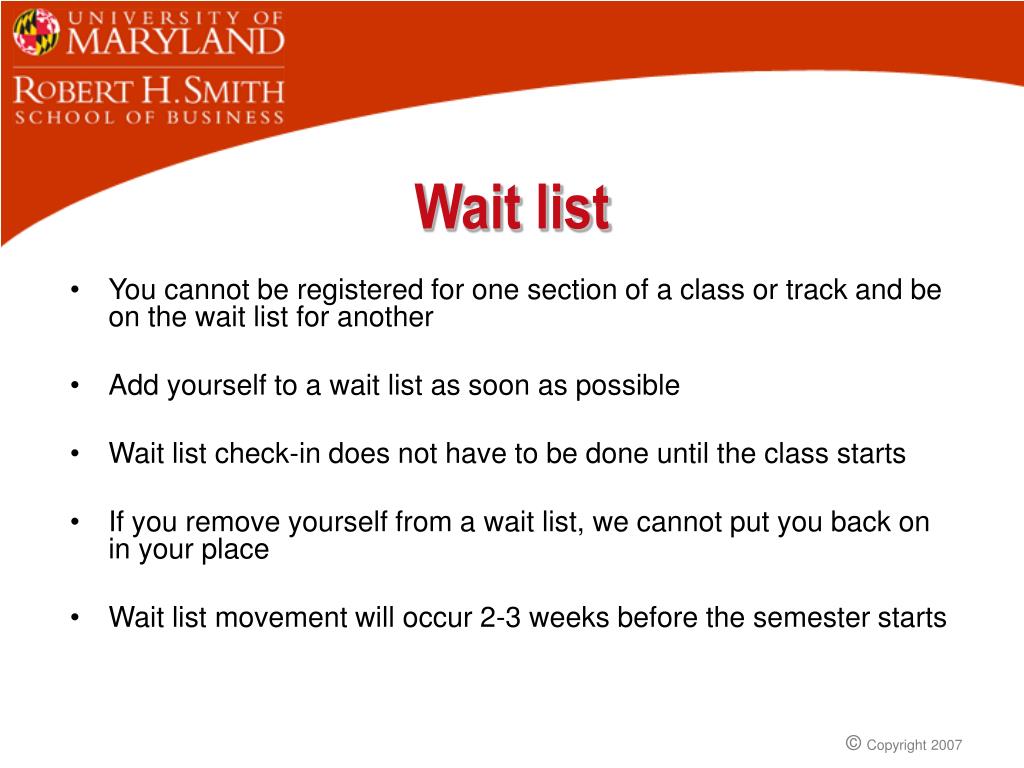 UNIVERSITY OF
MARYLAND
ROBERT H. SMITH
SCHOOL OF BUSINESS

Wait list

• You cannot be registered for one section of a class or track and be on the wait list for another

• Add yourself to a wait list as soon as possible

• Wait list check-in does not have to be done until the class starts

• If you remove yourself from a wait list, we cannot put you back on in your place

• Wait list movement will occur 2-3 weeks before the semester starts

© Copyright 2007